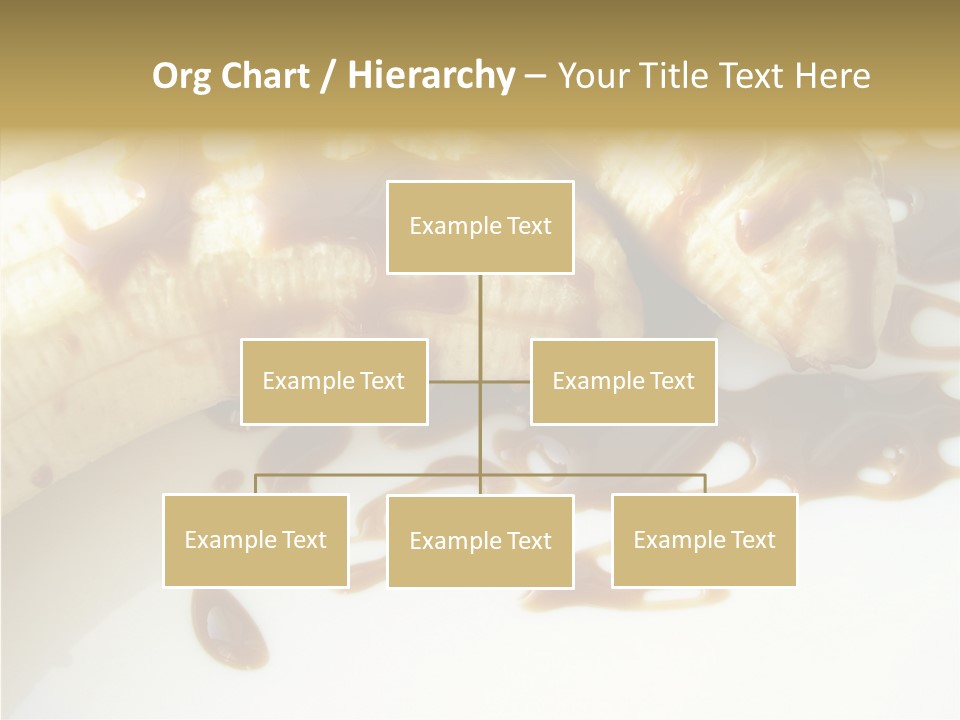 Org Chart / Hierarchy – Your Title Text Here

Example Text

Example Text

Example Text

Example Text

Example Text

Example Text